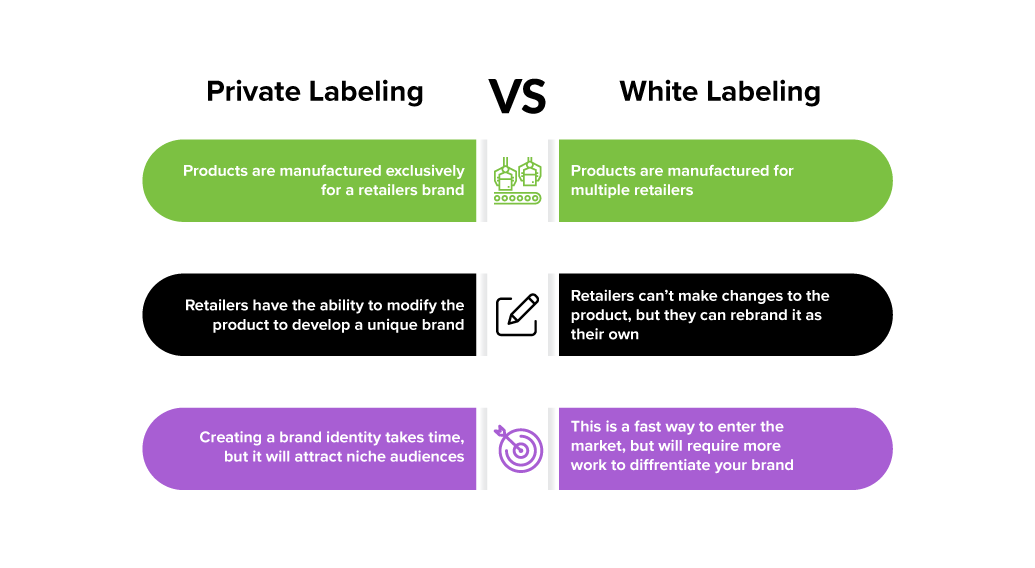 Private Labeling

VS

White Labeling

Products are manufactured exclusively for a retailers brand

Products are manufactured for multiple retailers

Retailers have the ability to modify the product to develop a unique brand

Retailers can't make changes to the product, but they can rebrand it as their own

Creating a brand identity takes time, but it will attract niche audiences

This is a fast way to enter the market, but will require more work to diffrentiate your brand